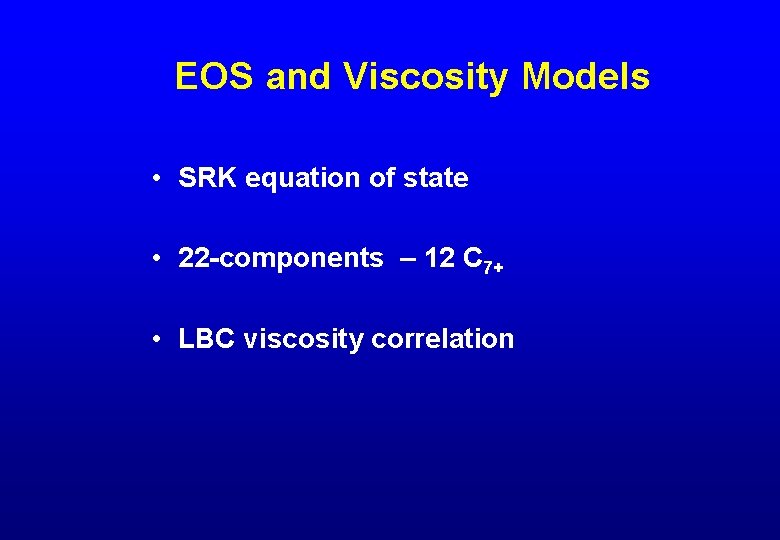 EOS and Viscosity Models

• SRK equation of state

• 22-components – 12 $C_{7+}$

• LBC viscosity correlation